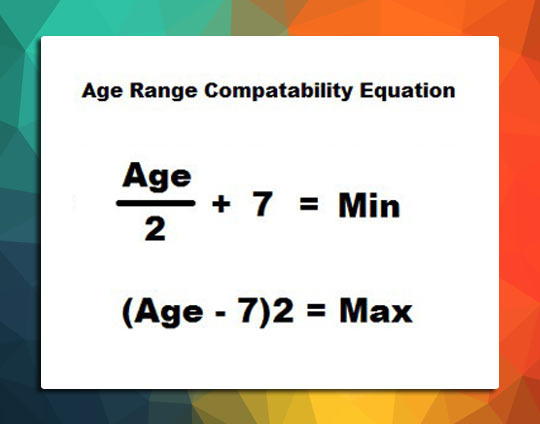 Age Range Compatability Equation

$\frac{\text{Age}}{2} + 7 = \text{Min}$

$(\text{Age} - 7)2 = \text{Max}$